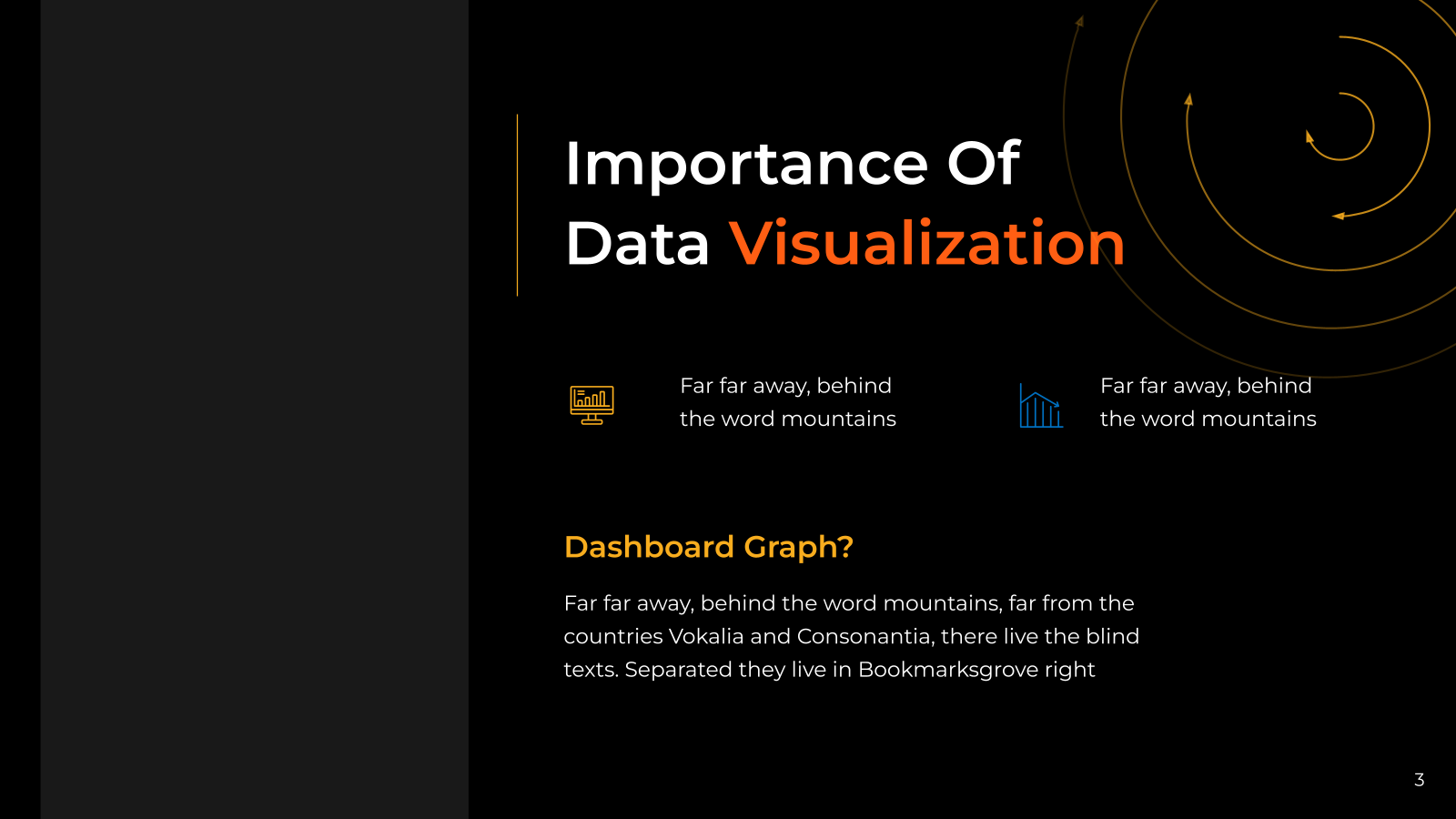 Importance Of
Data Visualization

Far far away, behind the word mountains

Far far away, behind the word mountains

Dashboard Graph?

Far far away, behind the word mountains, far from the countries Vokalia and Consonantia, there live the blind texts. Separated they live in Bookmarksgrove right

3